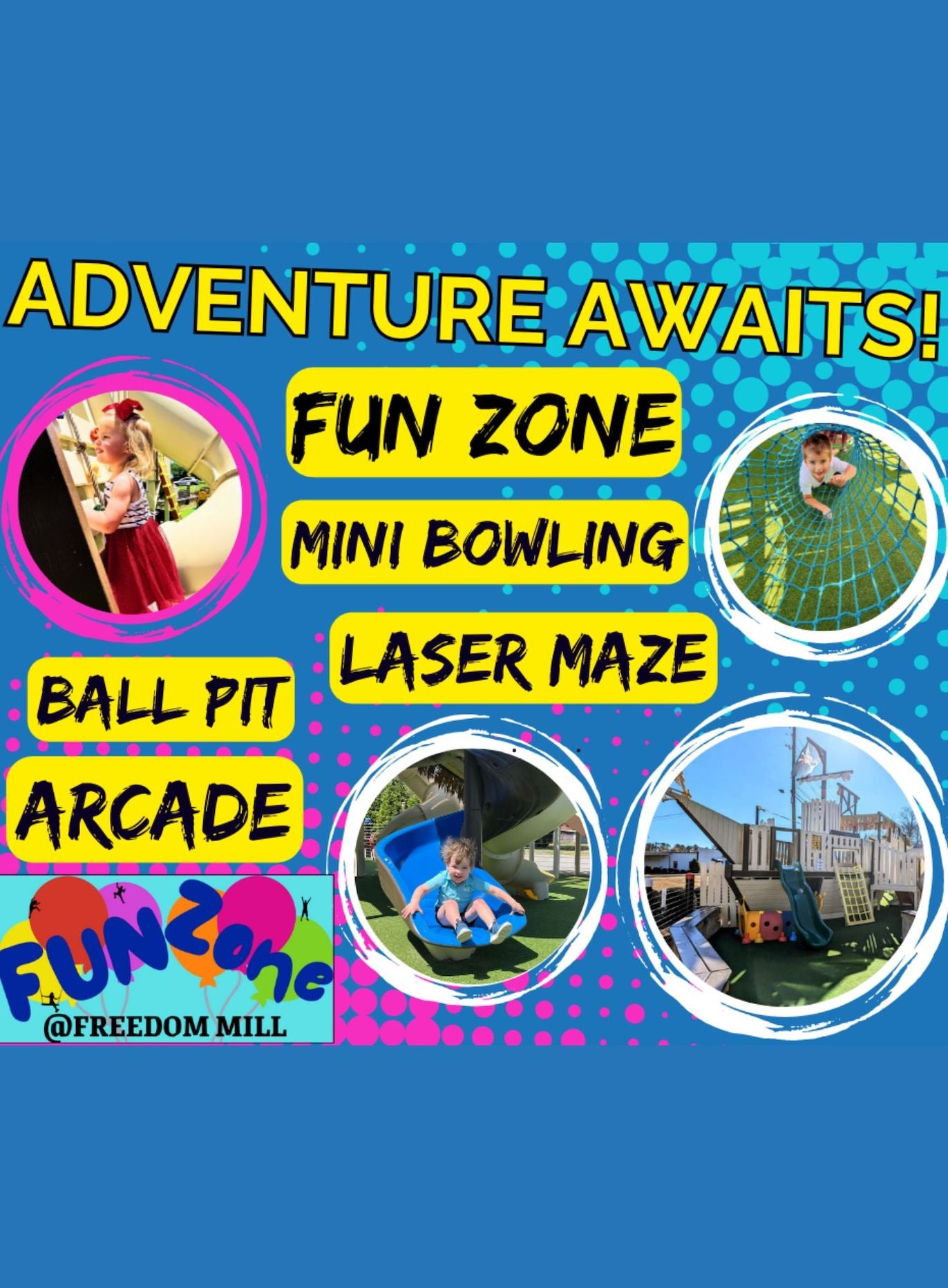 ADVENTURE AWAITS!

FUN ZONE

MINI BOWLING

LASER MAZE

BALL PIT

ARCADE

FUNZone
@FREEDOM MILL